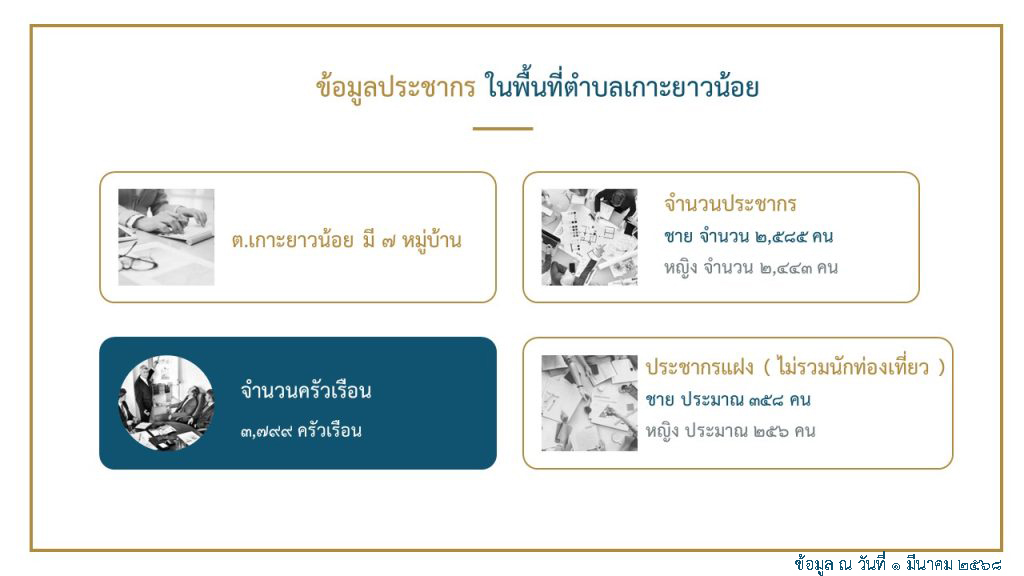 ข้อมูลประชากร ในพื้นที่ตำบลเกาะยาวน้อย

ต.เกาะยาวน้อย มี ๗ หมู่บ้าน

จำนวนประชากร
ชาย จำนวน ๒,๕๘๕ คน
หญิง จำนวน ๒,๔๔๓ คน

จำนวนครัวเรือน
๓,๗๙๙ ครัวเรือน

ประชากรแฝง ( ไม่รวมนักท่องเที่ยว )
ชาย ประมาณ ๓๕๘ คน
หญิง ประมาณ ๒๕๖ คน

ข้อมูล ณ วันที่ ๑ มีนาคม ๒๕๖๘